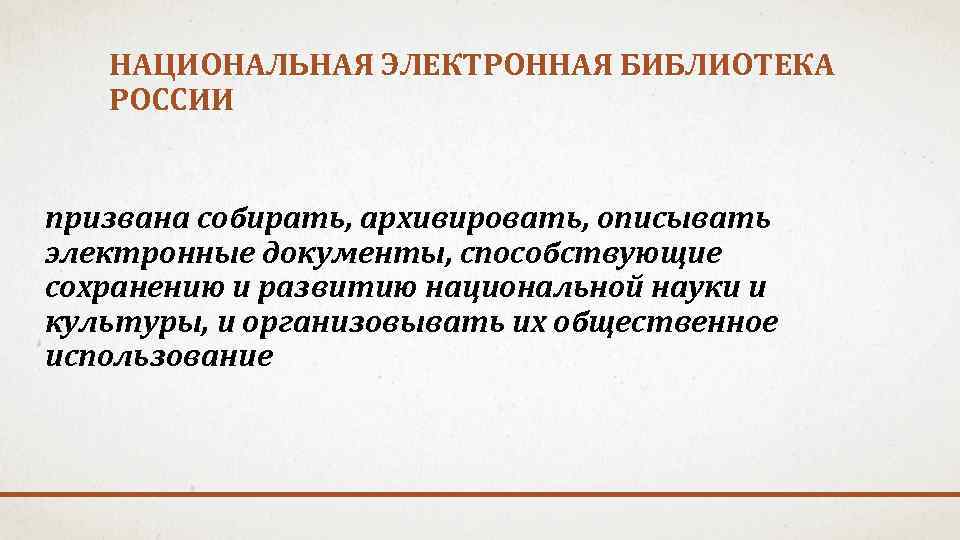 НАЦИОНАЛЬНАЯ ЭЛЕКТРОННАЯ БИБЛИОТЕКА РОССИИ

призвана собирать, архивировать, описывать электронные документы, способствующие сохранению и развитию национальной науки и культуры, и организовывать их общественное использование